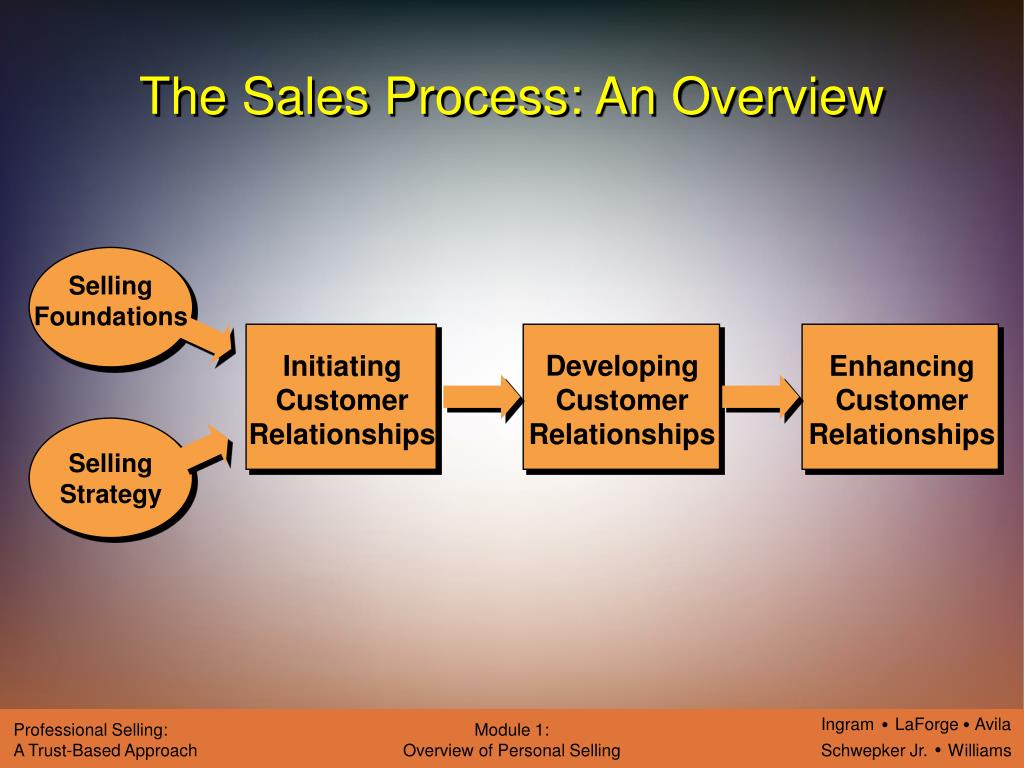 The Sales Process: An Overview

Selling Foundations

Selling Strategy

Initiating Customer Relationships

Developing Customer Relationships

Enhancing Customer Relationships

Professional Selling:
A Trust-Based Approach

Module 1:
Overview of Personal Selling

Ingram • LaForge • Avila
Schwepker Jr. • Williams